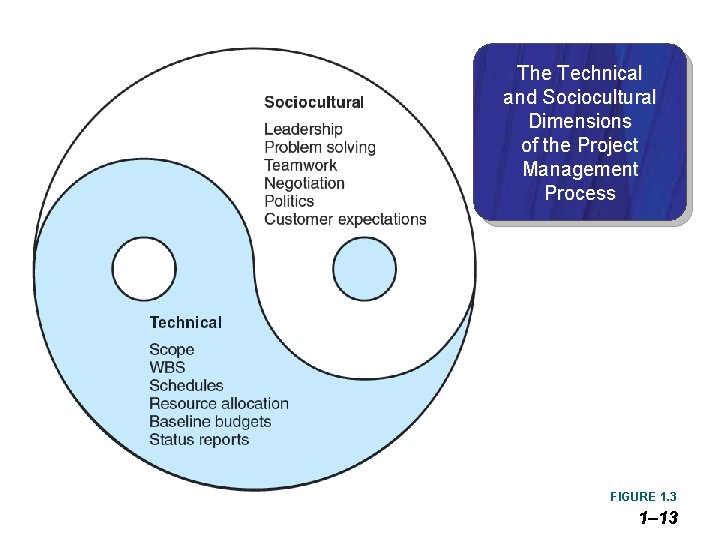 The Technical and Sociocultural Dimensions of the Project Management Process

Sociocultural

Leadership
Problem solving
Teamwork
Negotiation
Politics
Customer expectations

Technical

Scope
WBS
Schedules
Resource allocation
Baseline budgets
Status reports

FIGURE 1.3

1–13